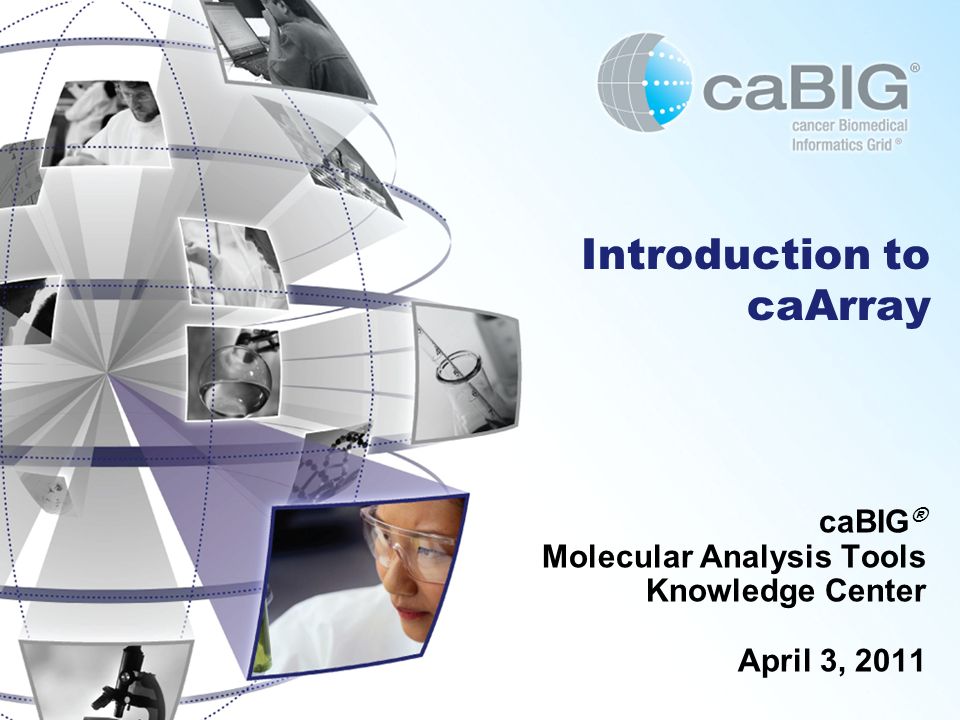 caBIG®
cancer Biomedical Informatics Grid®

Introduction to caArray

caBIG®
Molecular Analysis Tools Knowledge Center

April 3, 2011